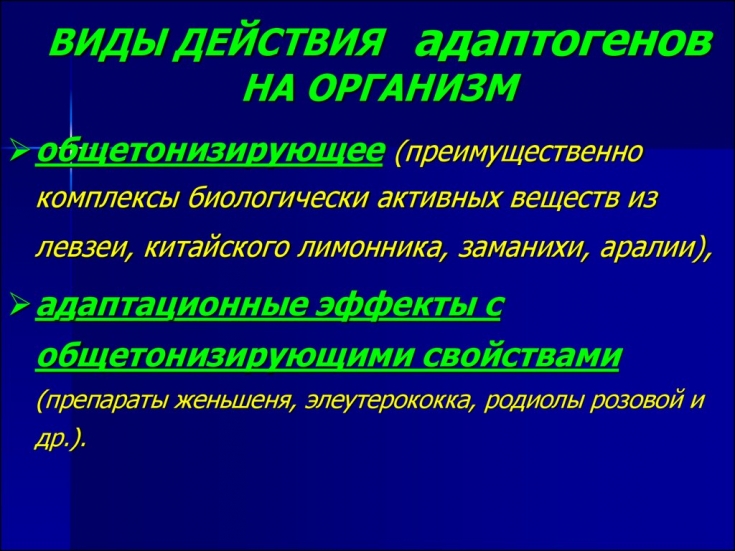 ВИДЫ ДЕЙСТВИЯ адаптогенов НА ОРГАНИЗМ

➢ общетонизирующее (преимущественно комплексы биологически активных веществ из левзеи, китайского лимонника, заманихи, аралии),

➢ адаптационные эффекты с общетонизирующими свойствами (препараты женьшеня, элеутерококка, родиолы розовой и др.).